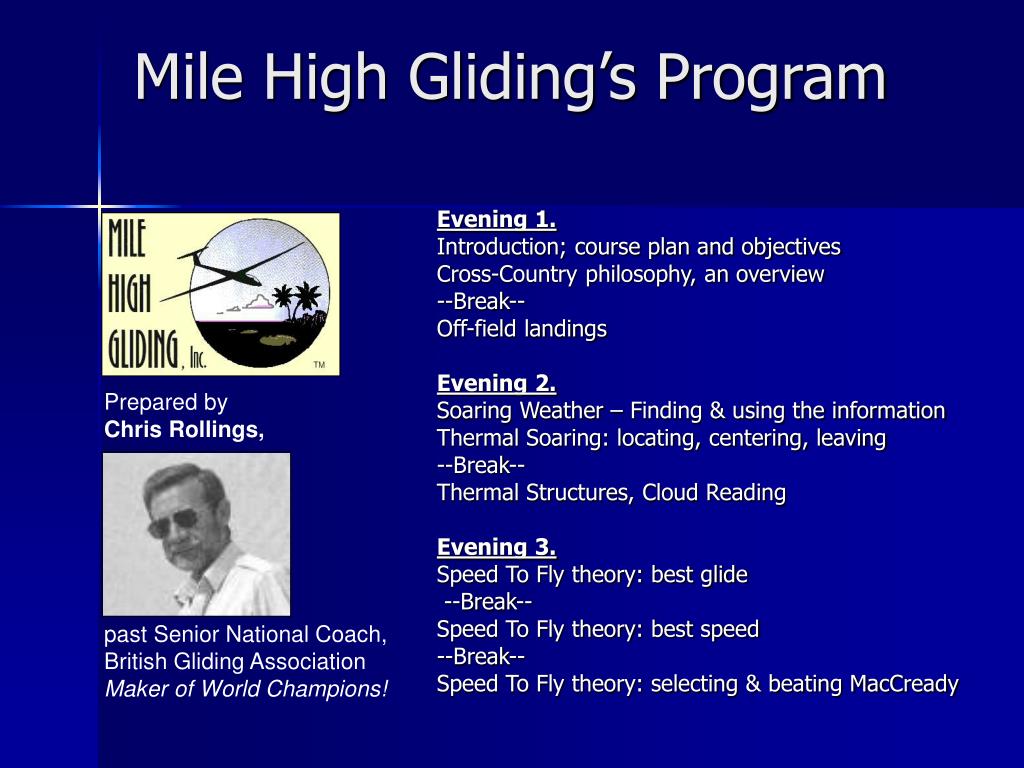 Mile High Gliding's Program

MILE HIGH GLIDING, Inc. TM

Prepared by
**Chris Rollings,**

past Senior National Coach, British Gliding Association
*Maker of World Champions!*

**Evening 1.**
Introduction; course plan and objectives
Cross-Country philosophy, an overview
--Break--
Off-field landings

**Evening 2.**
Soaring Weather – Finding & using the information
Thermal Soaring: locating, centering, leaving
--Break--
Thermal Structures, Cloud Reading

**Evening 3.**
Speed To Fly theory: best glide
--Break--
Speed To Fly theory: best speed
--Break--
Speed To Fly theory: selecting & beating MacCready